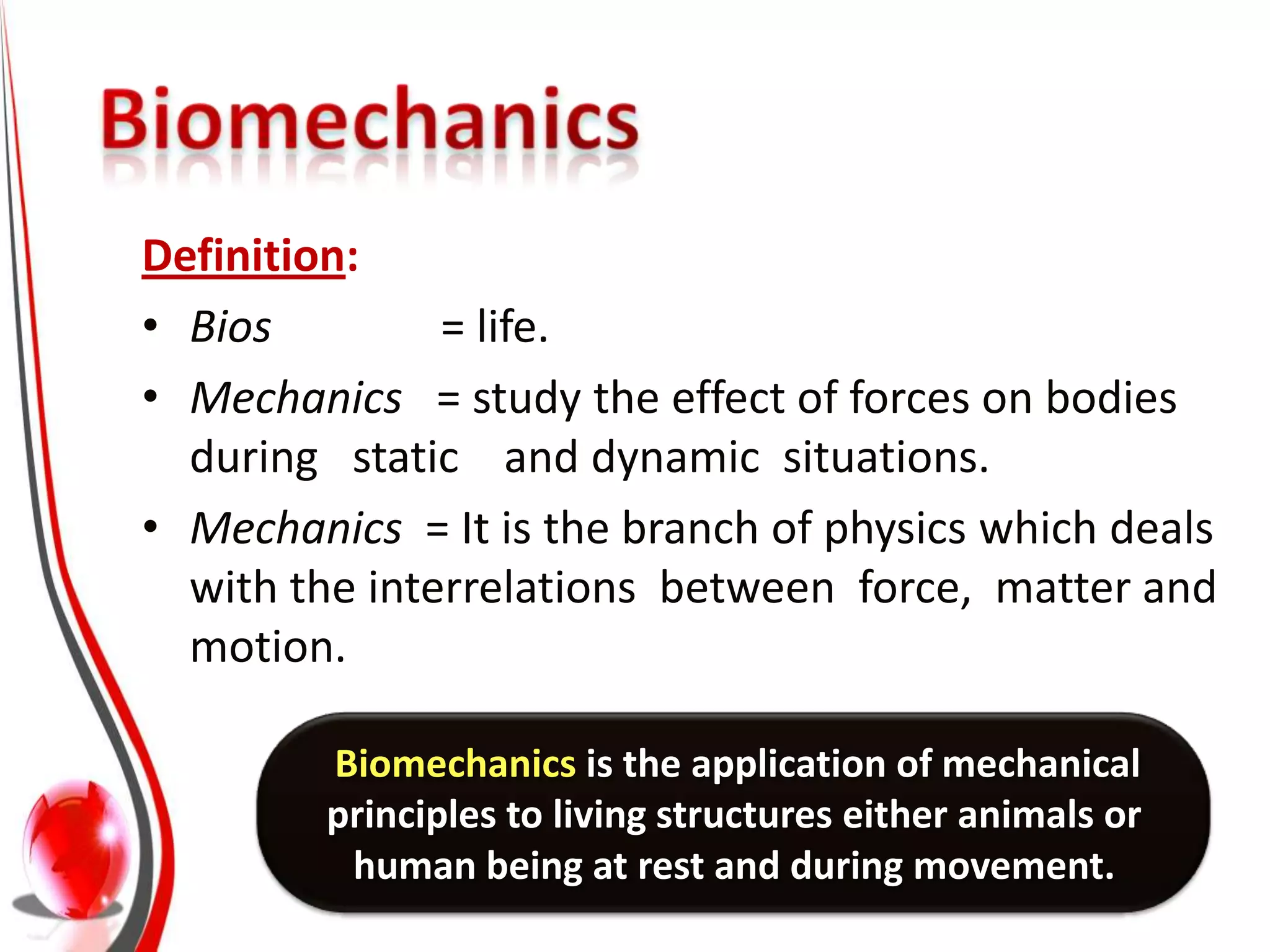 Biomechanics

Definition:

• Bios = life.

• Mechanics = study the effect of forces on bodies during static and dynamic situations.

• Mechanics = It is the branch of physics which deals with the interrelations between force, matter and motion.

Biomechanics is the application of mechanical principles to living structures either animals or human being at rest and during movement.